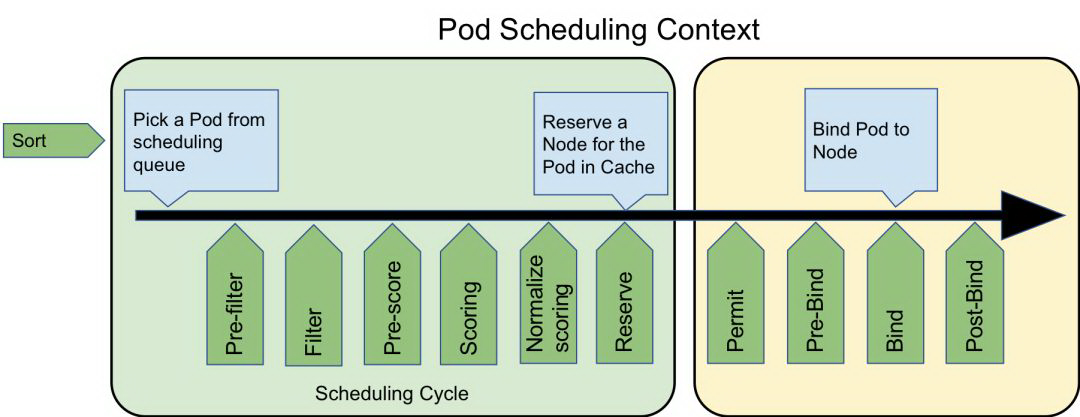 Pod Scheduling Context

Sort

Pick a Pod from scheduling queue

Reserve a Node for the Pod in Cache

Bind Pod to Node

Pre-filter

Filter

Pre-score

Scoring

Normalize scoring

Reserve

Permit

Pre-Bind

Bind

Post-Bind

Scheduling Cycle